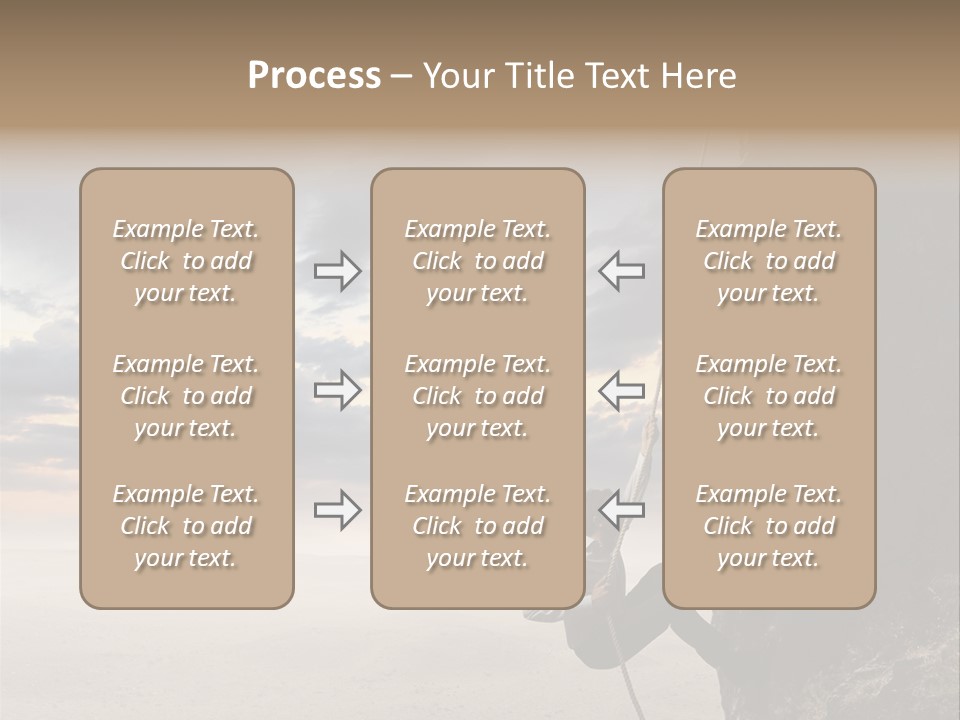 Process – Your Title Text Here

Example Text. Click to add your text.

Example Text. Click to add your text.

Example Text. Click to add your text.

Example Text. Click to add your text.

Example Text. Click to add your text.

Example Text. Click to add your text.

Example Text. Click to add your text.

Example Text. Click to add your text.

Example Text. Click to add your text.